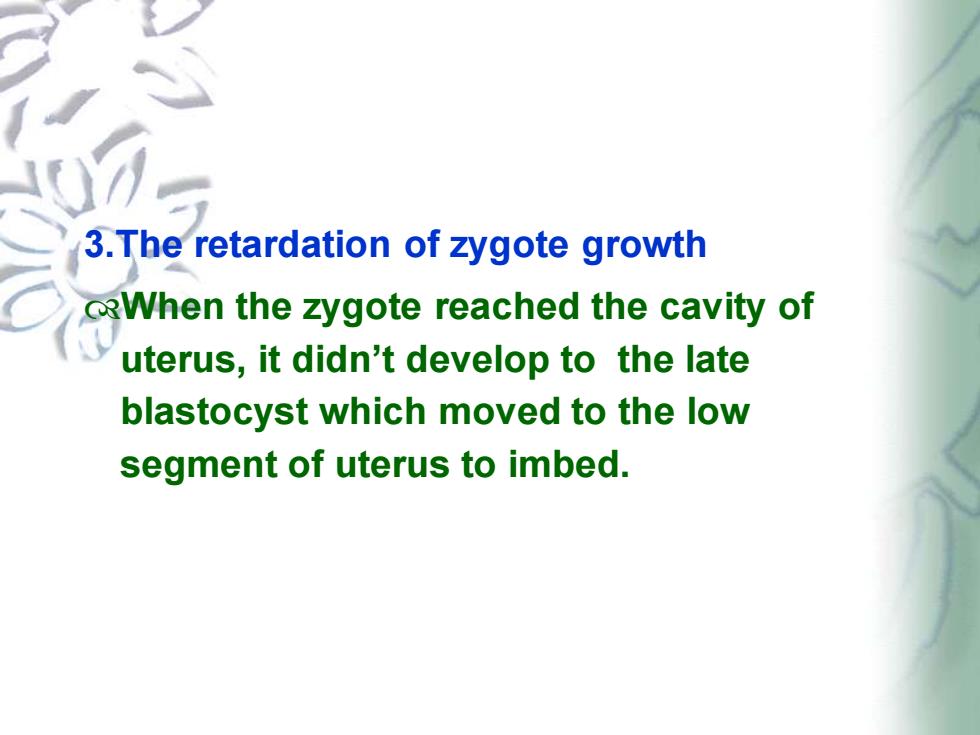 3.The retardation of zygote growth

When the zygote reached the cavity of uterus, it didn’t develop to the late blastocyst which moved to the low segment of uterus to imbed.